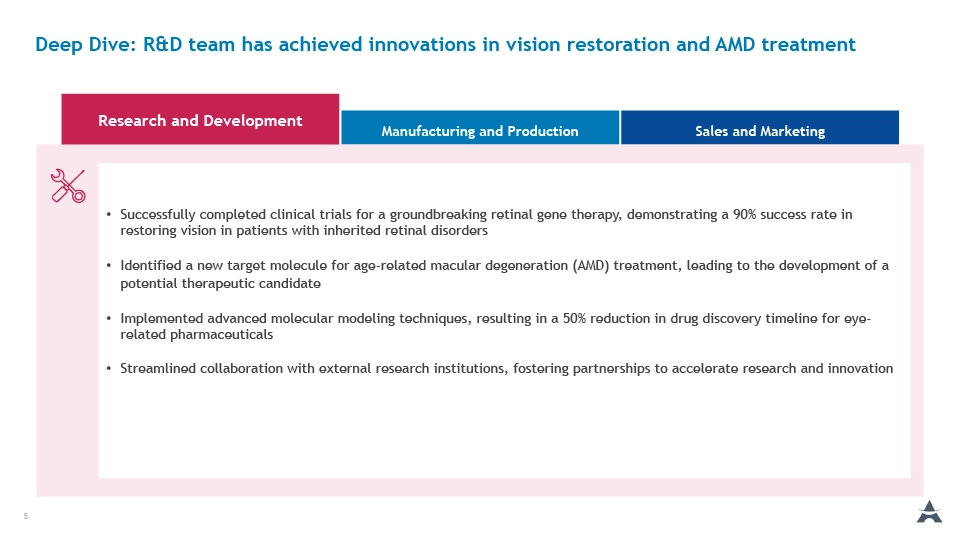 Deep Dive: R&D team has achieved innovations in vision restoration and AMD treatment

Research and Development

Manufacturing and Production

Sales and Marketing

• Successfully completed clinical trials for a groundbreaking retinal gene therapy, demonstrating a 90% success rate in restoring vision in patients with inherited retinal disorders

• Identified a new target molecule for age-related macular degeneration (AMD) treatment, leading to the development of a potential therapeutic candidate

• Implemented advanced molecular modeling techniques, resulting in a 50% reduction in drug discovery timeline for eye-related pharmaceuticals

• Streamlined collaboration with external research institutions, fostering partnerships to accelerate research and innovation

5